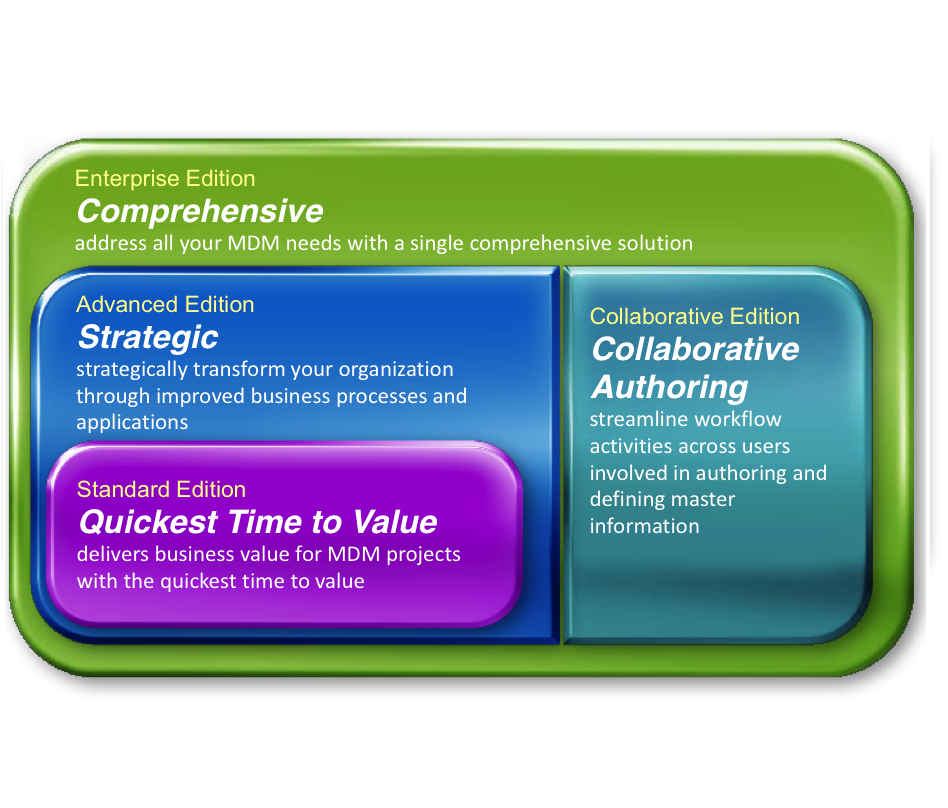 Enterprise Edition
Comprehensive
address all your MDM needs with a single comprehensive solution

Advanced Edition
Strategic
strategically transform your organization through improved business processes and applications

Standard Edition
Quickest Time to Value
delivers business value for MDM projects with the quickest time to value

Collaborative Edition
Collaborative Authoring
streamline workflow activities across users involved in authoring and defining master information